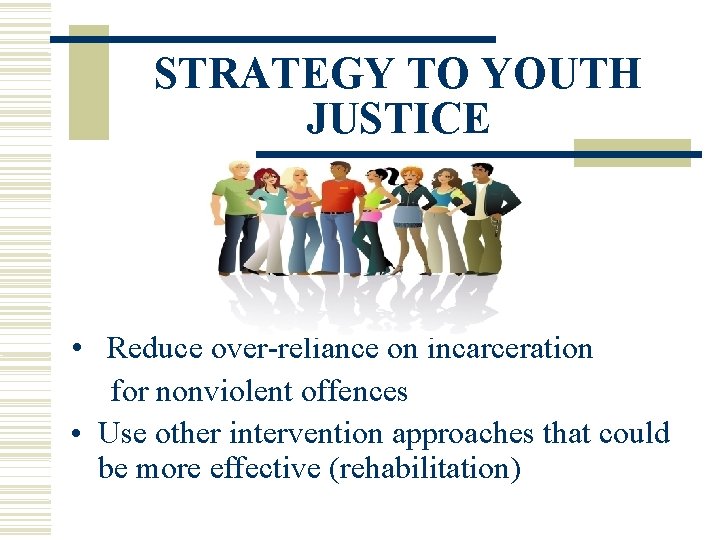 STRATEGY TO YOUTH JUSTICE

• Reduce over-reliance on incarceration for nonviolent offences
• Use other intervention approaches that could be more effective (rehabilitation)